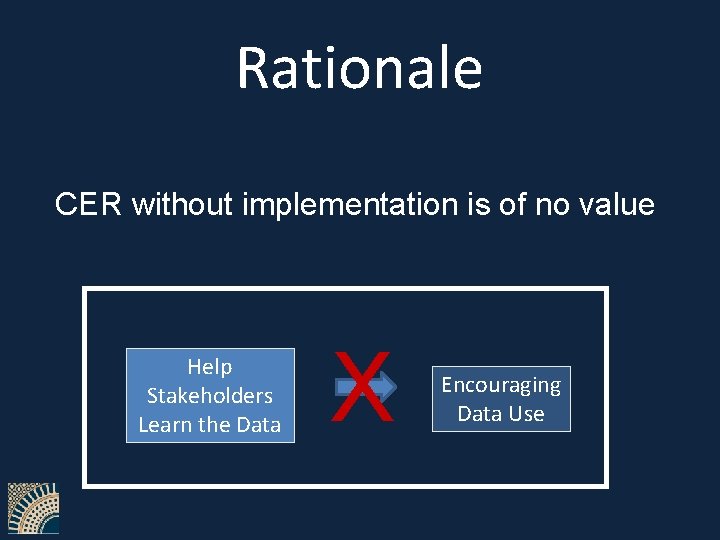 Rationale

CER without implementation is of no value

Help Stakeholders Learn the Data

X

Encouraging Data Use